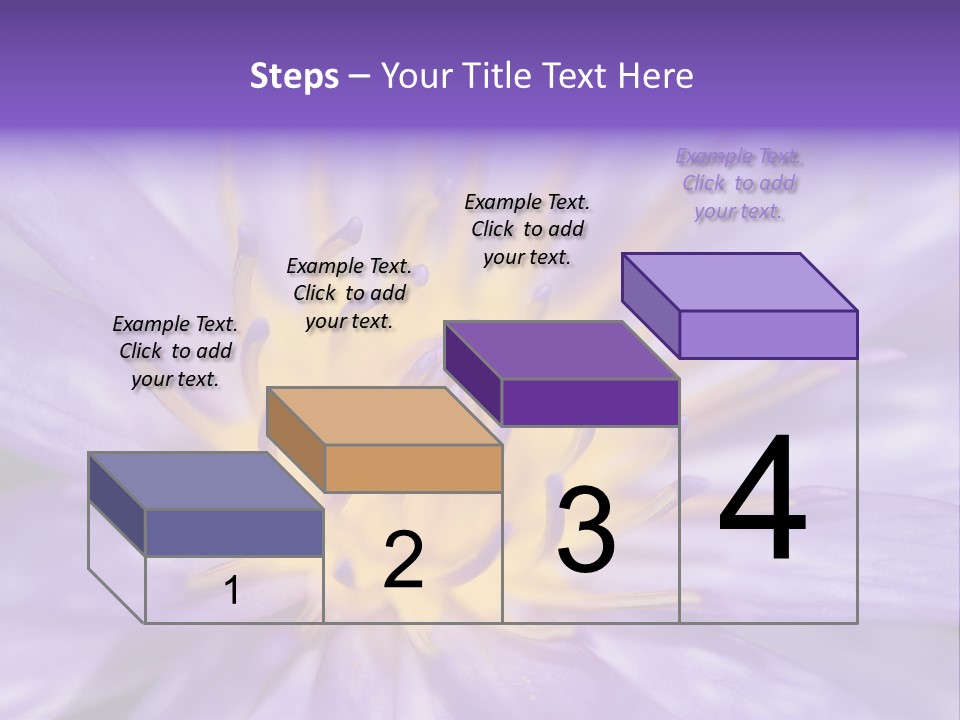 Steps – Your Title Text Here

Example Text. Click to add your text.

Example Text. Click to add your text.

Example Text. Click to add your text.

Example Text. Click to add your text.

1

2

3

4